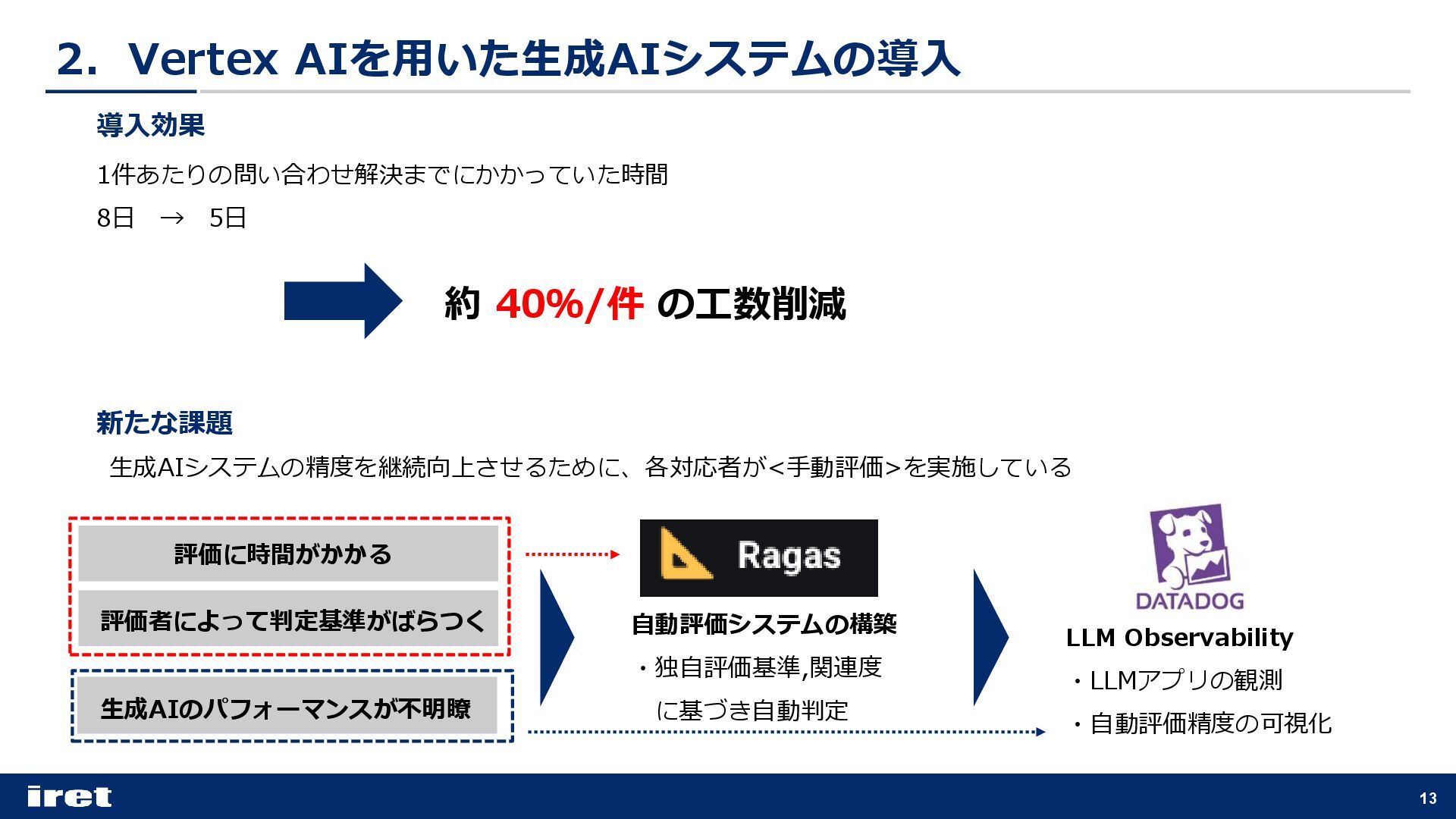 2. Vertex AIを用いた生成AIシステムの導入

導入効果

1件あたりの問い合わせ解決までにかかっていた時間

8日 → 5日

約 40%/件 の工数削減

新たな課題

生成AIシステムの精度を継続向上させるために、各対応者が<手動評価>を実施している

評価に時間がかかる

評価者によって判定基準がばらつく

生成AIのパフォーマンスが不明瞭

Ragas

自動評価システムの構築

・独自評価基準,関連度に基づき自動判定

DATADOG

LLM Observability

・LLMアプリの観測

・自動評価精度の可視化

iret

13